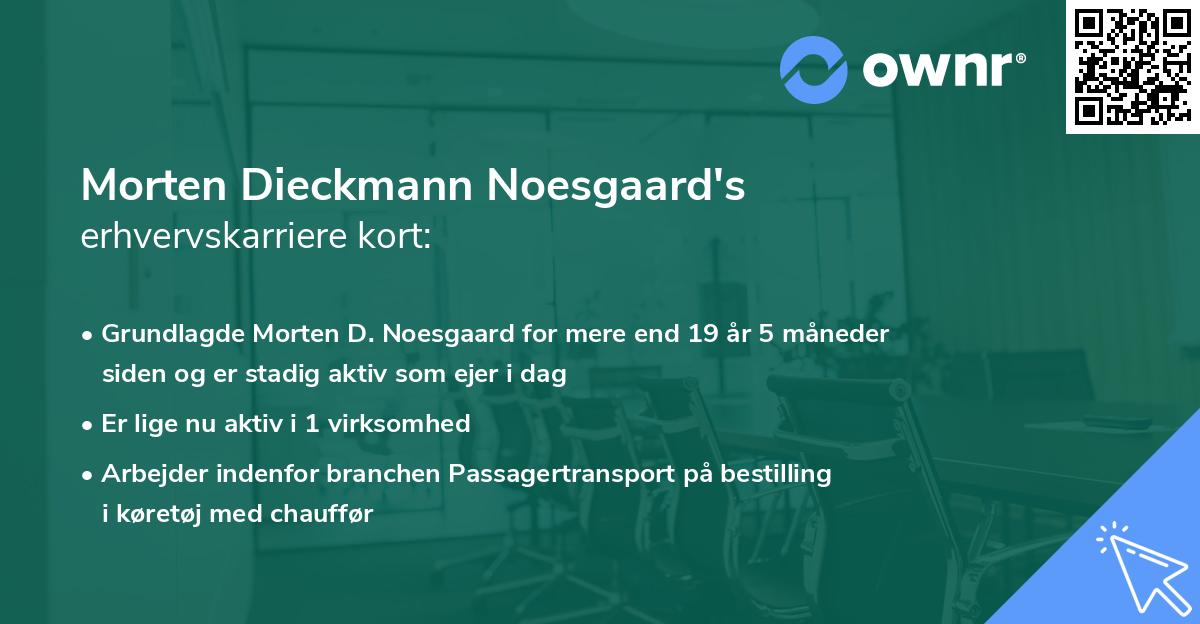 ownr®

Morten Dieckmann Noesgaard's
erhvervskarriere kort:

• Grundlagde Morten D. Noesgaard for mere end 19 år 5 måneder siden og er stadig aktiv som ejer i dag
• Er lige nu aktiv i 1 virksomhed
• Arbejder indenfor branchen Passagertransport på bestilling i køretøj med chauffør